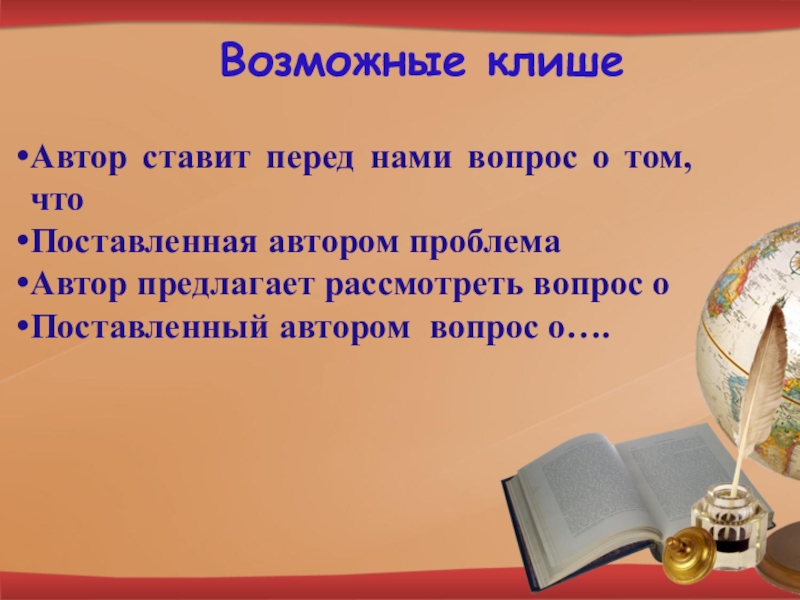 Возможные клише

•Автор ставит перед нами вопрос о том, что
•Поставленная автором проблема
•Автор предлагает рассмотреть вопрос о
•Поставленный автором вопрос о….